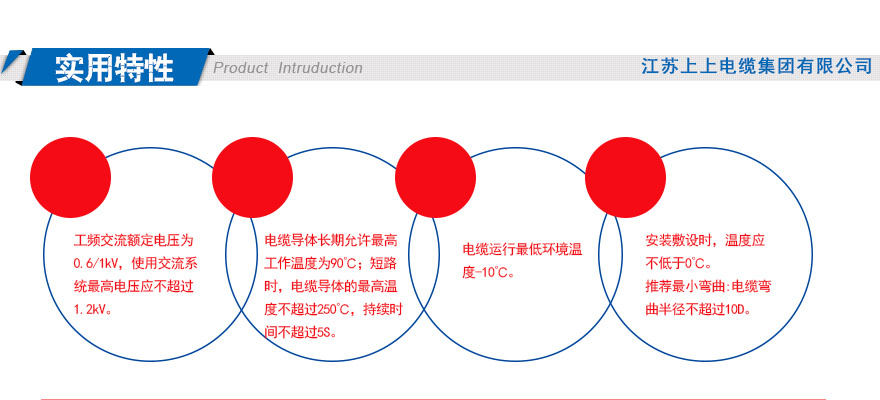 实用特性 Product Intruduction

江苏上上电缆集团有限公司

工频交流额定电压为0.6/1kV，使用交流系统最高电压应不超过1.2kV。

电缆导体长期允许最高工作温度为90℃；短路时，电缆导体的最高温度不超过250℃，持续时间不超过5S。

电缆运行最低环境温度-10℃。

安装敷设时，温度应不低于0℃。
推荐最小弯曲：电缆弯曲半径不超过10D。